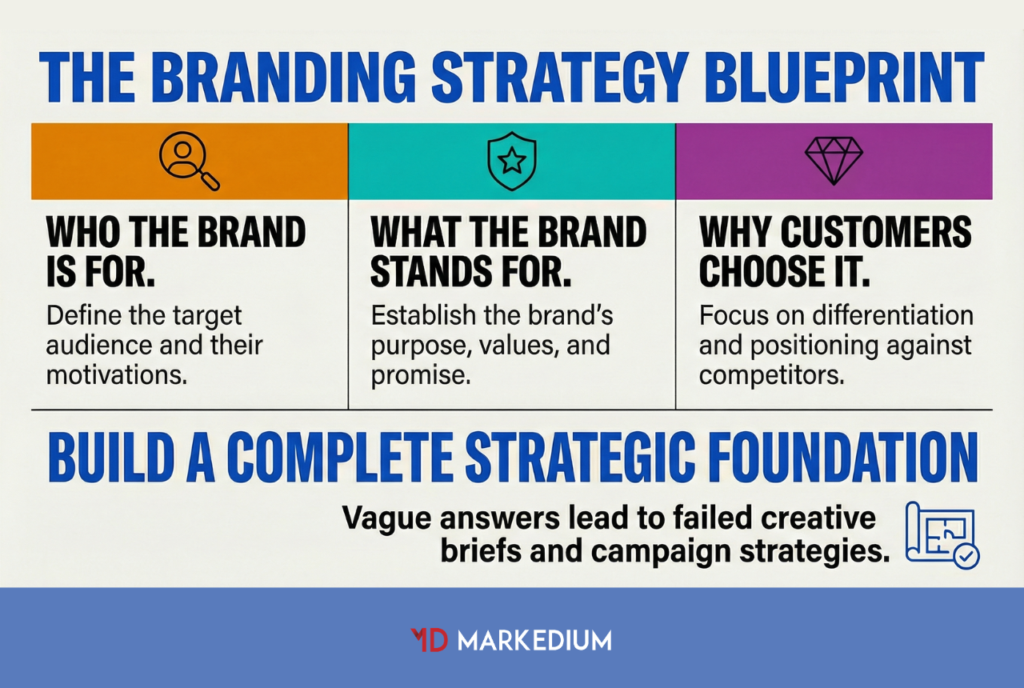 THE BRANDING STRATEGY BLUEPRINT

WHO THE BRAND IS FOR.

Define the target audience and their motivations.

WHAT THE BRAND STANDS FOR.

Establish the brand's purpose, values, and promise.

WHY CUSTOMERS CHOOSE IT.

Focus on differentiation and positioning against competitors.

BUILD A COMPLETE STRATEGIC FOUNDATION

Vague answers lead to failed creative briefs and campaign strategies.

MD MARKEDIUM